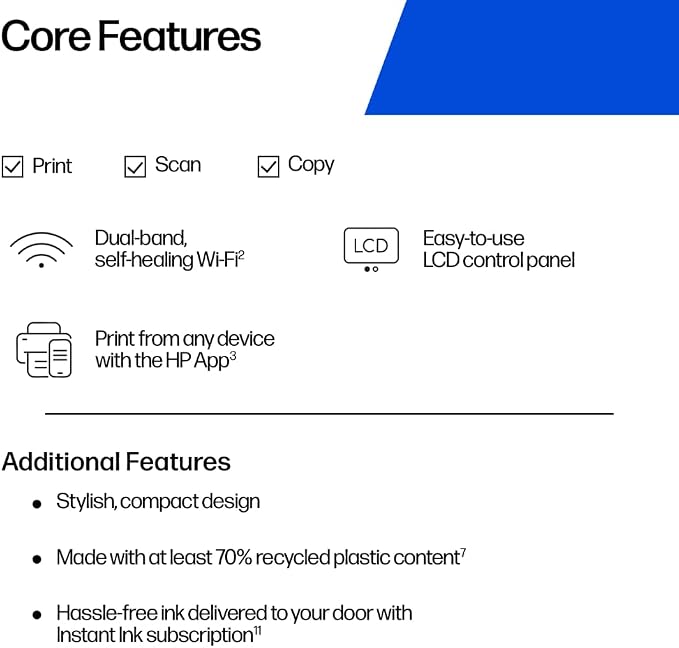 Core Features

☑ Print ☑ Scan ☑ Copy

Dual-band, self-healing Wi-Fi$^{2}$

LCD

Easy-to-use LCD control panel

Print from any device with the HP App$^{3}$

Additional Features

• Stylish, compact design

• Made with at least 70% recycled plastic content$^{7}$

• Hassle-free ink delivered to your door with Instant Ink subscription$^{11}$